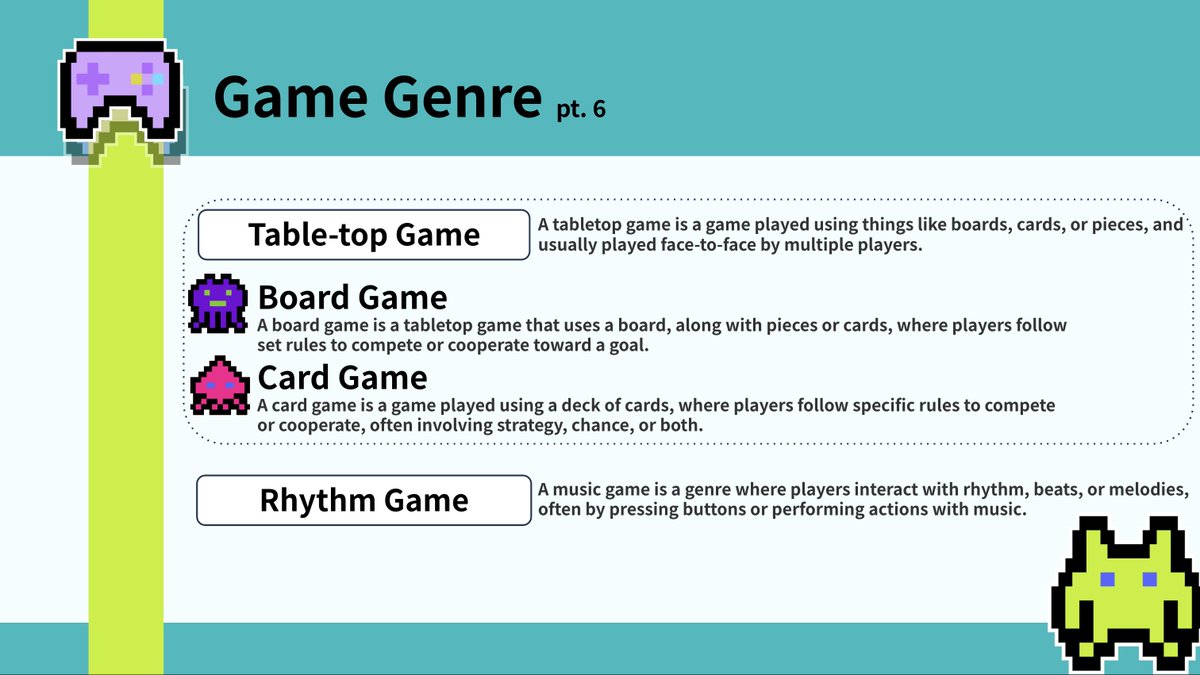 Game Genre pt. 6

Table-top Game

A tabletop game is a game played using things like boards, cards, or pieces, and usually played face-to-face by multiple players.

Board Game

A board game is a tabletop game that uses a board, along with pieces or cards, where players follow set rules to compete or cooperate toward a goal.

Card Game

A card game is a game played using a deck of cards, where players follow specific rules to compete or cooperate, often involving strategy, chance, or both.

Rhythm Game

A music game is a genre where players interact with rhythm, beats, or melodies, often by pressing buttons or performing actions with music.